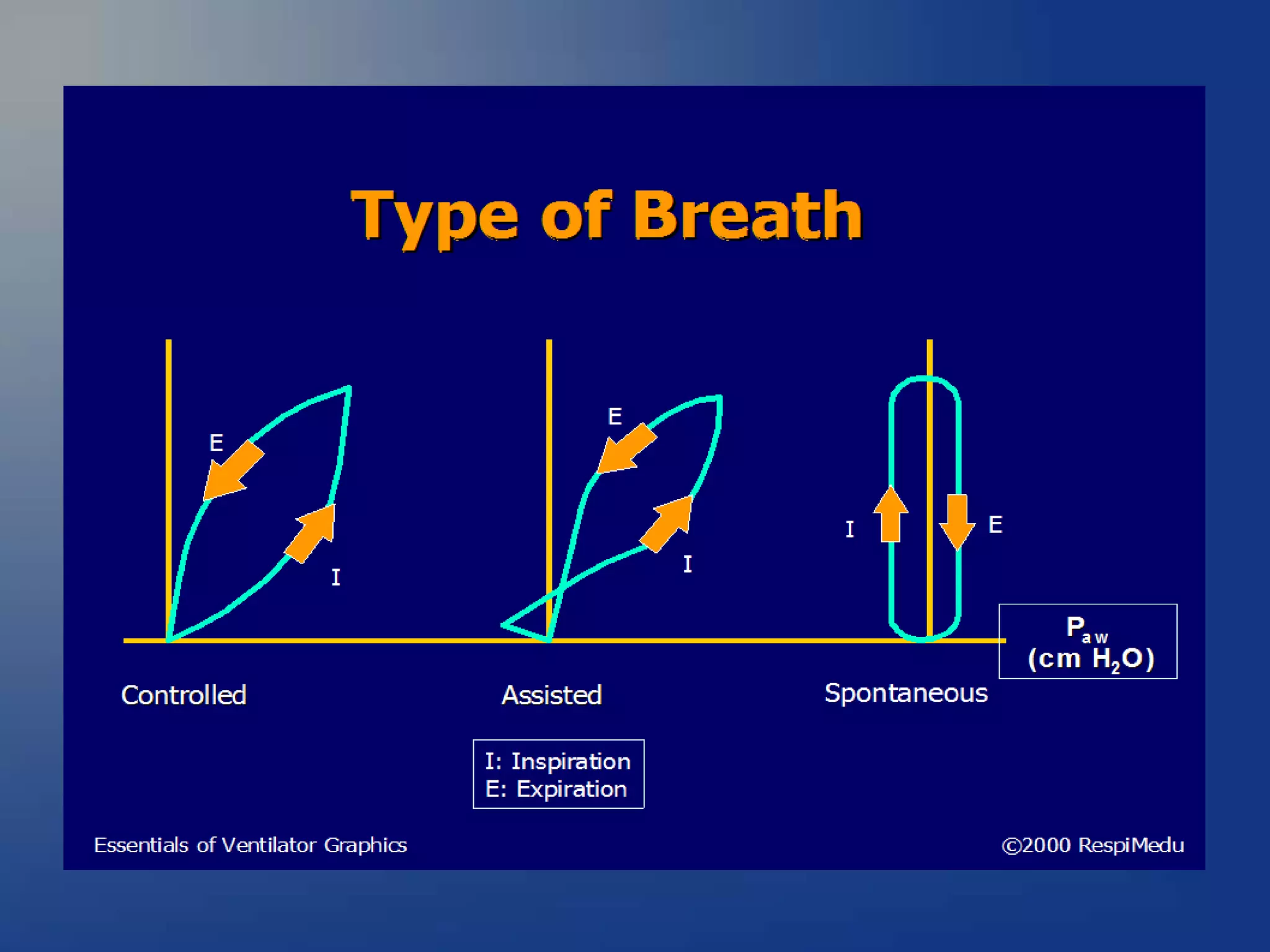 Type of Breath

E

I

E

I

I

E

$P_{aw}$
(cm $H_2O$)

Controlled

Assisted

Spontaneous

I: Inspiration
E: Expiration

Essentials of Ventilator Graphics

©2000 RespiMedu